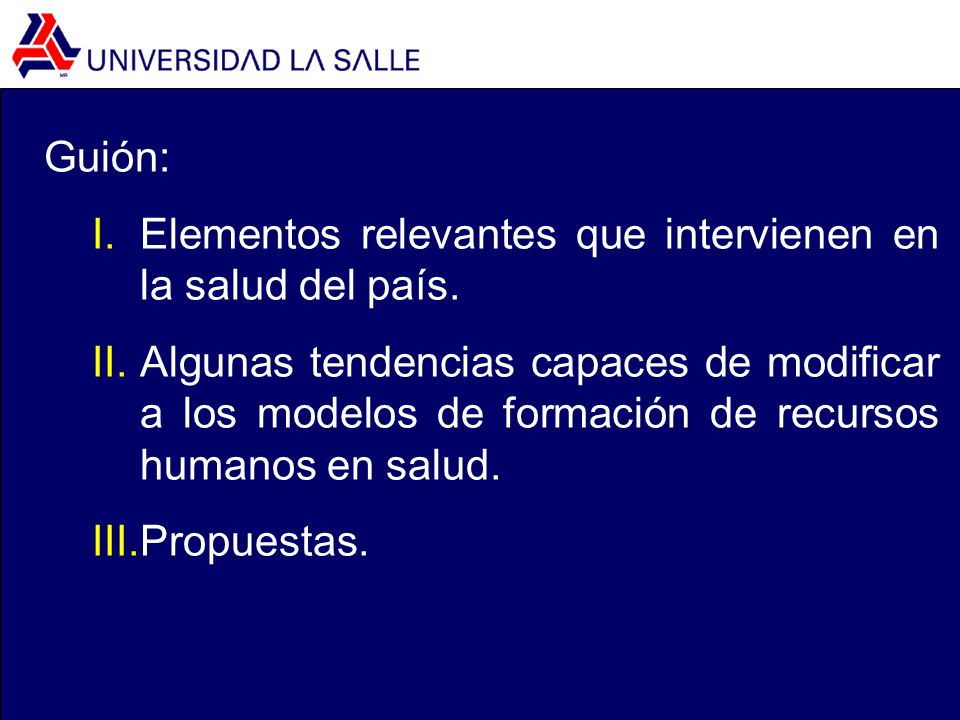 MR UNIVERSIDAD LA SALLE

Guión:

I. Elementos relevantes que intervienen en la salud del país.

II. Algunas tendencias capaces de modificar a los modelos de formación de recursos humanos en salud.

III. Propuestas.